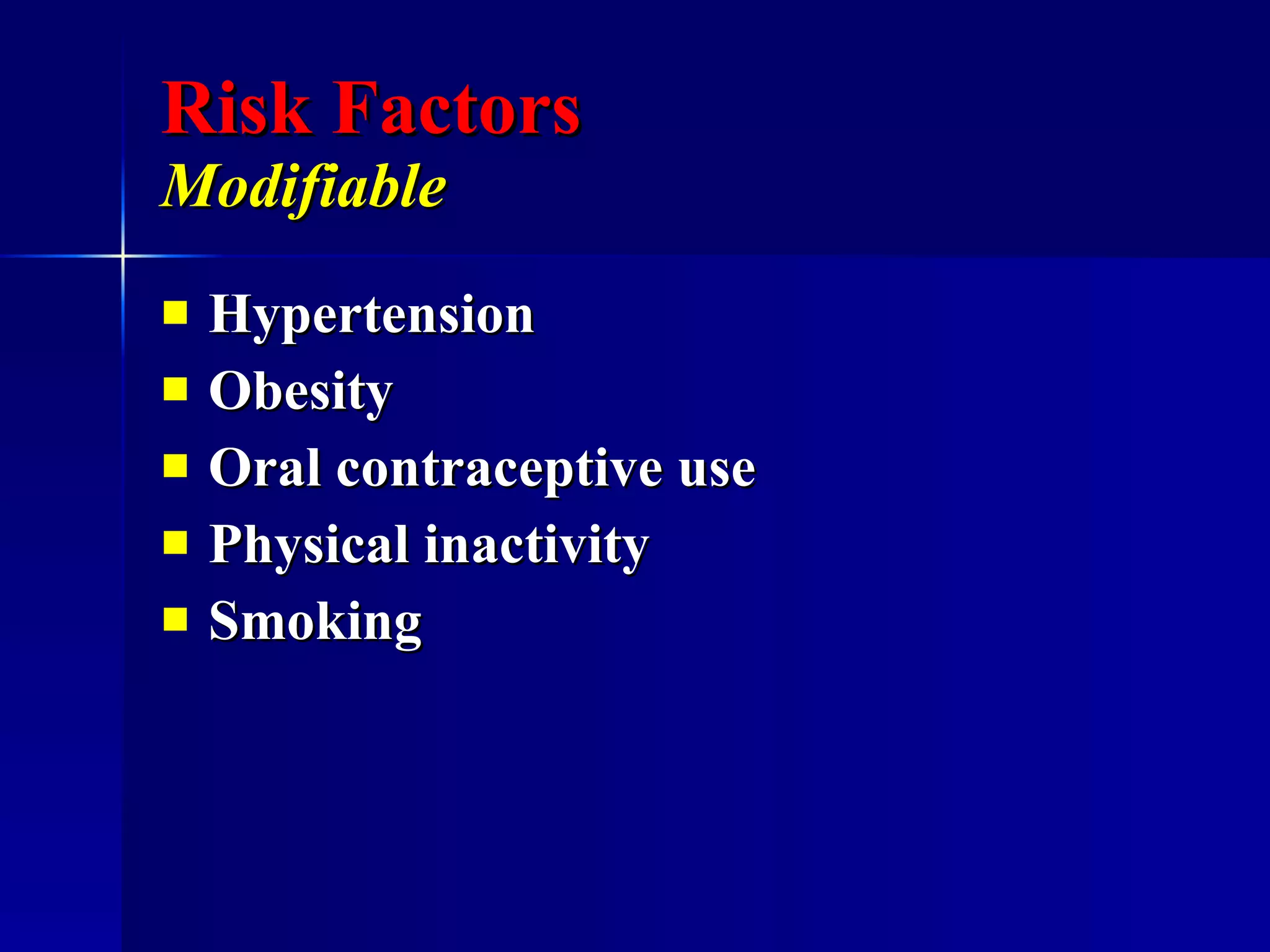 Risk Factors
Modifiable

- Hypertension
- Obesity
- Oral contraceptive use
- Physical inactivity
- Smoking